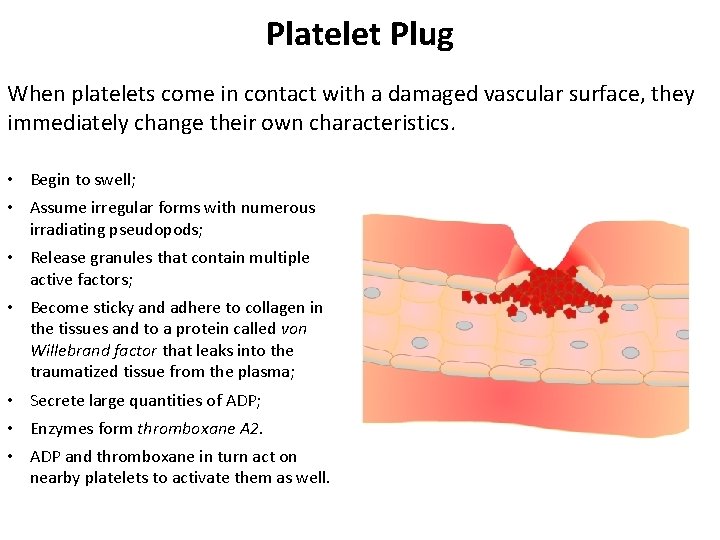 Platelet Plug

When platelets come in contact with a damaged vascular surface, they immediately change their own characteristics.

• Begin to swell;
• Assume irregular forms with numerous irradiating pseudopods;
• Release granules that contain multiple active factors;
• Become sticky and adhere to collagen in the tissues and to a protein called von Willebrand factor that leaks into the traumatized tissue from the plasma;
• Secrete large quantities of ADP;
• Enzymes form thromboxane A2.
• ADP and thromboxane in turn act on nearby platelets to activate them as well.